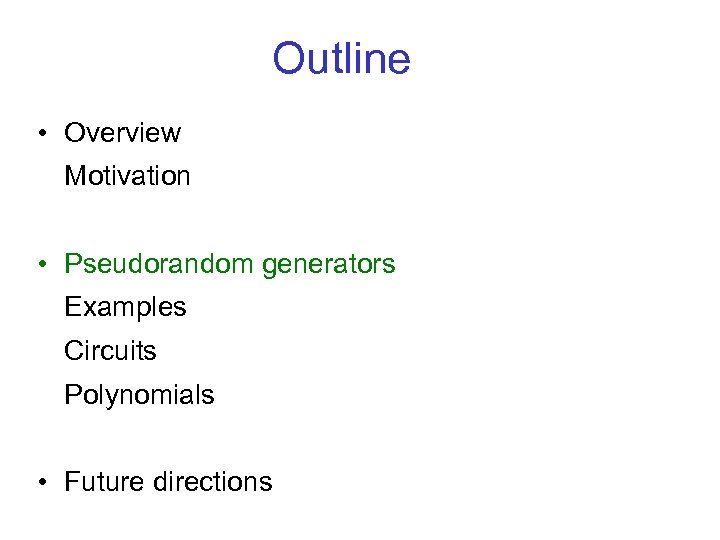 Outline

• Overview
Motivation

• Pseudorandom generators
Examples
Circuits
Polynomials

• Future directions